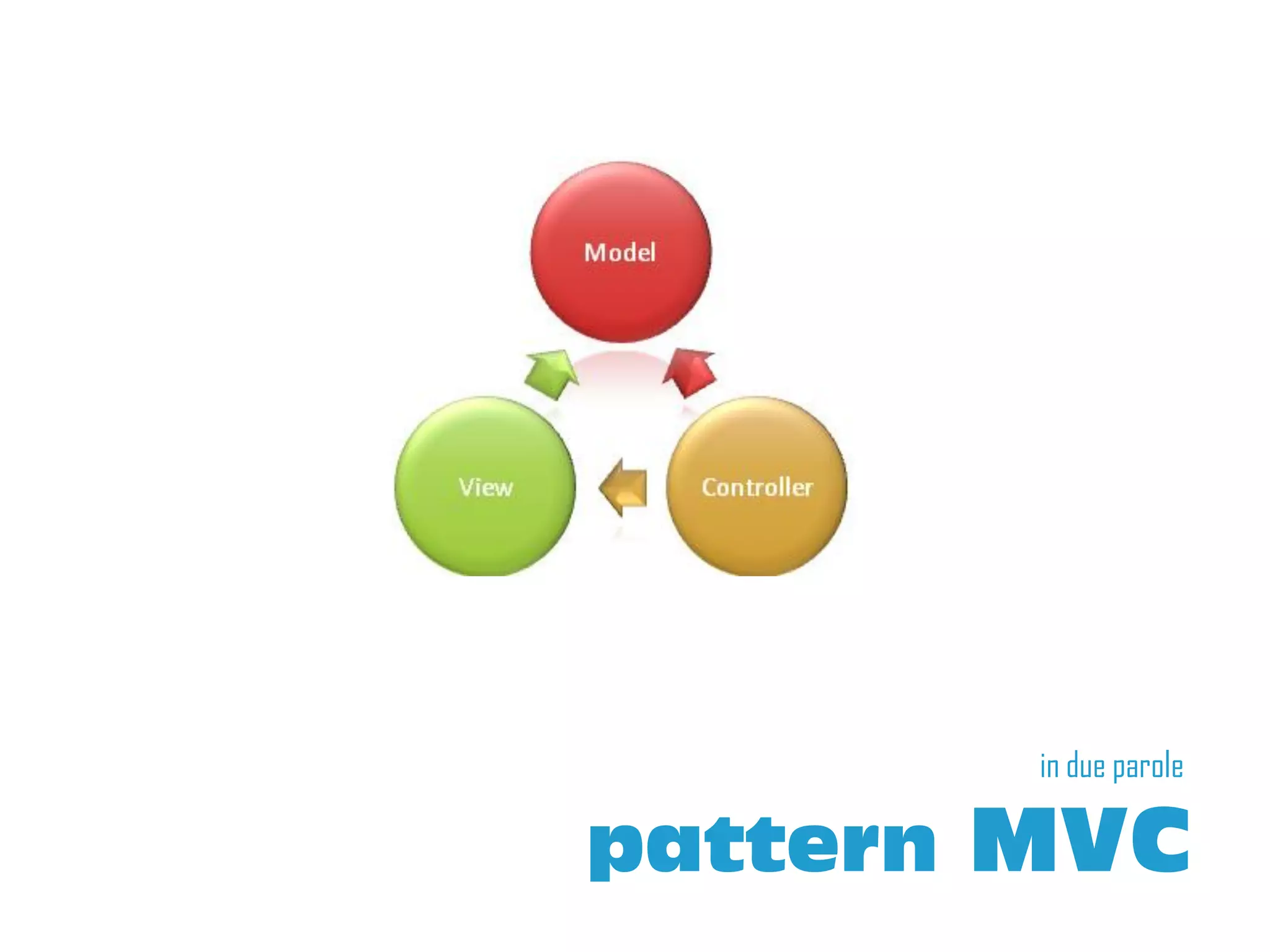 Model

View

Controller

in due parole

pattern MVC